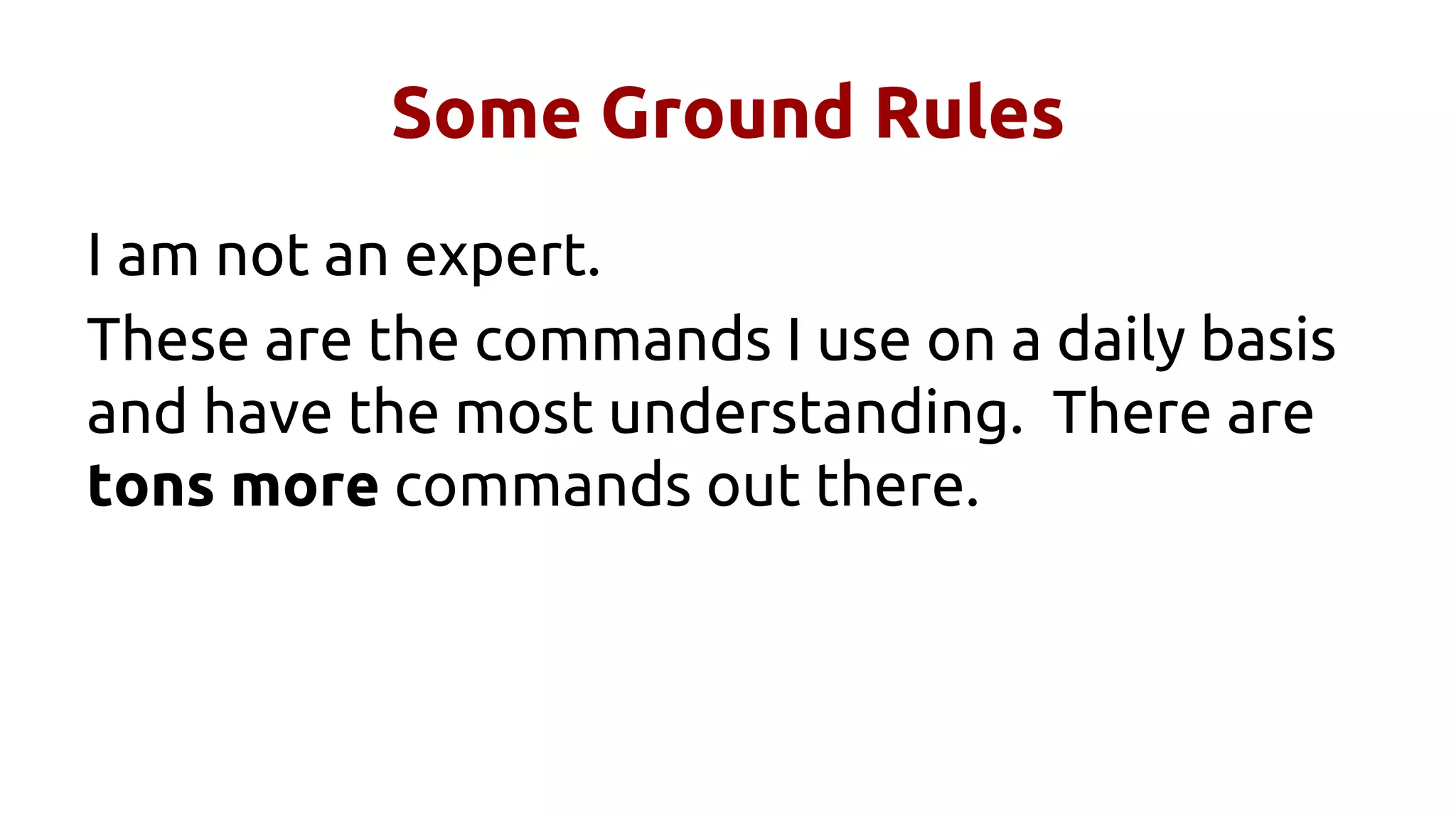 Some Ground Rules

I am not an expert.

These are the commands I use on a daily basis and have the most understanding.  There are tons more commands out there.